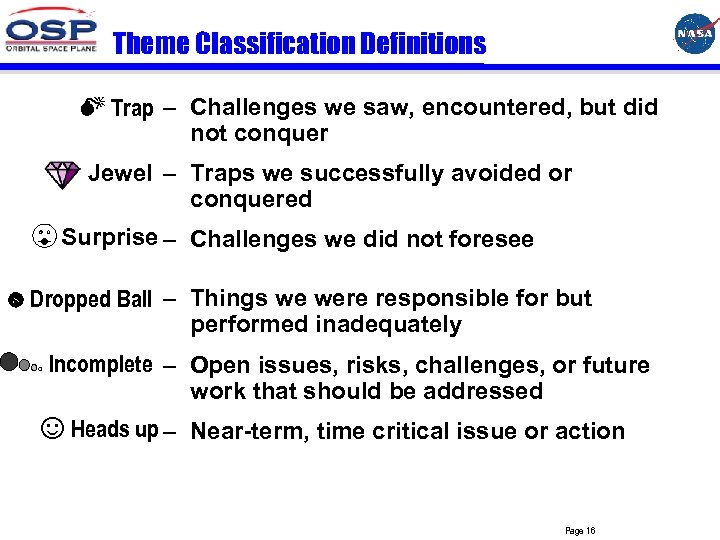 OSP
ORBITAL SPACE PLANE

Theme Classification Definitions

NASA

Trap – Challenges we saw, encountered, but did not conquer

Jewel – Traps we successfully avoided or conquered

Surprise – Challenges we did not foresee

Dropped Ball – Things we were responsible for but performed inadequately

Incomplete – Open issues, risks, challenges, or future work that should be addressed

Heads up – Near-term, time critical issue or action

Page 16